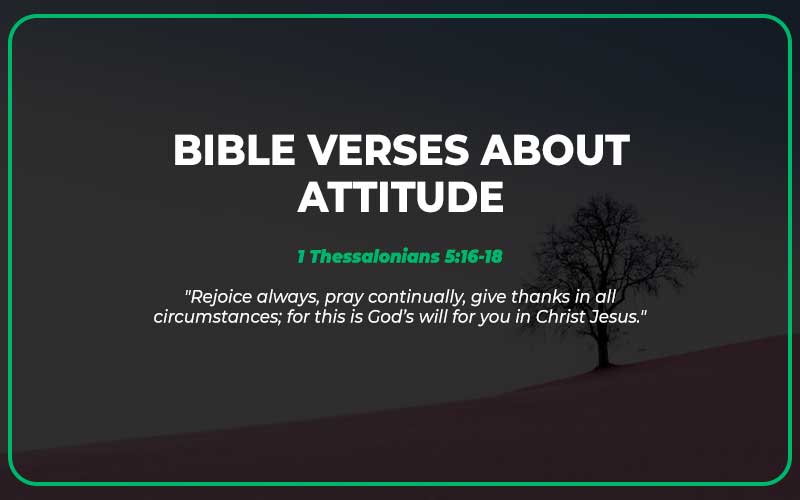 BIBLE VERSES ABOUT ATTITUDE

1 Thessalonians 5:16-18

"Rejoice always, pray continually, give thanks in all circumstances; for this is God's will for you in Christ Jesus."